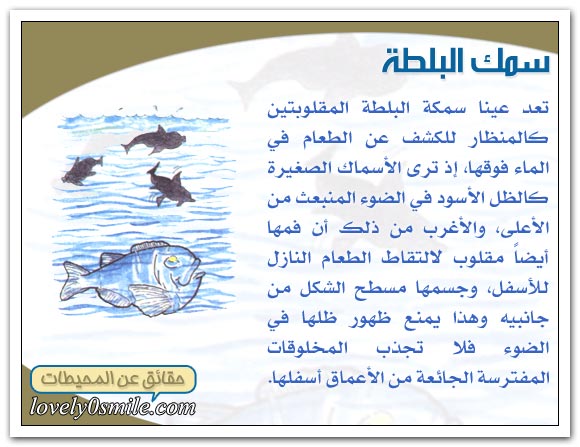 سمك البلطة

تعد عينا سمكة البلطة المقلوبتين كالمنظار للكشف عن الطعام في الماء فوقها، إذ ترى الأسماك الصغيرة كالظل الأسود في الضوء المنبعث من الأعلى، والأغرب من ذلك أن فمها أيضاً مقلوب لالتقاط الطعام النازل للأسفل، وجسمها مسطح الشكل من جانبيه وهذا يمنع ظهور ظلها في الضوء فلا تجذب المخلوقات المفترسة الجائعة من الأعماق أسفلها.

حقائق عن المحيطات
lovely0smile.com